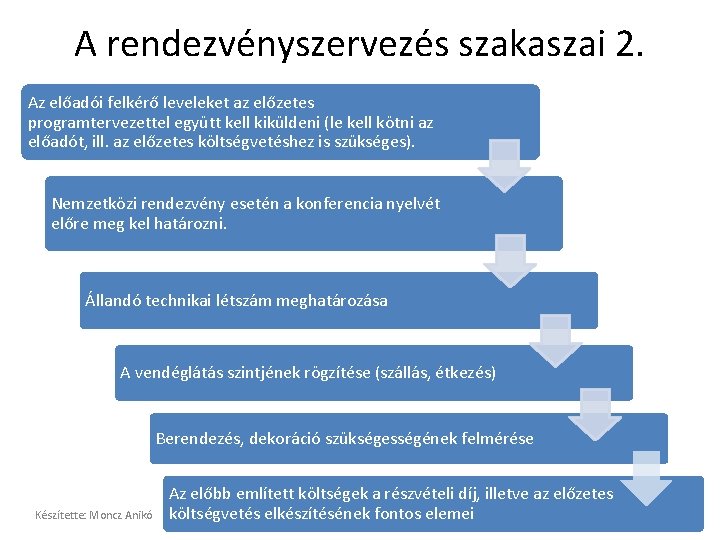 A rendezvényszervezés szakaszai 2.

Az előadói felkérő leveleket az előzetes programtervezettel együtt kell kiküldeni (le kell kötni az előadót, ill. az előzetes költségvetéshez is szükséges).

Nemzetközi rendezvény esetén a konferencia nyelvét előre meg kel határozni.

Állandó technikai létszám meghatározása

A vendéglátás szintjének rögzítése (szállás, étkezés)

Berendezés, dekoráció szükségességének felmérése

Az előbb említett költségek a részvételi díj, illetve az előzetes költségvetés elkészítésének fontos elemei

Készítette: Moncz Anikó